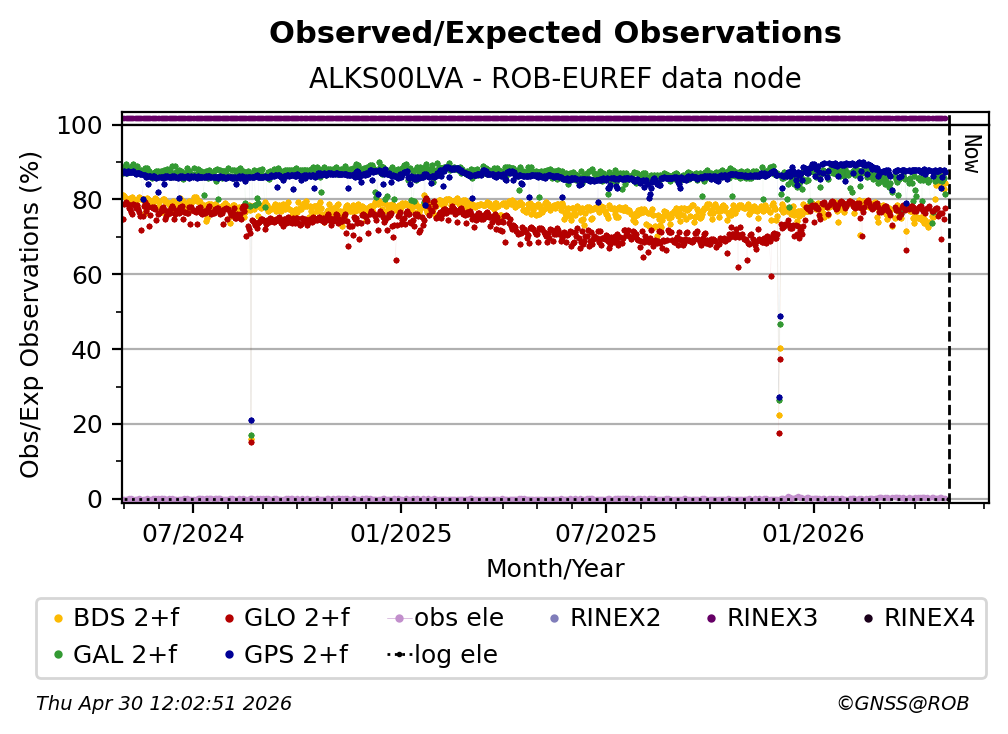 Observed/Expected Observations
ALKS00LVA - ROB-EUREF data node

Obs/Exp Observations (%)

100
80
60
40
20
0

Now

07/2024
01/2025
07/2025
01/2026

Month/Year

BDS 2+f
GLO 2+f
obs ele
RINEX2
RINEX3
RINEX4
GAL 2+f
GPS 2+f
log ele

Thu Apr 30 12:02:51 2026
©GNSS@ROB